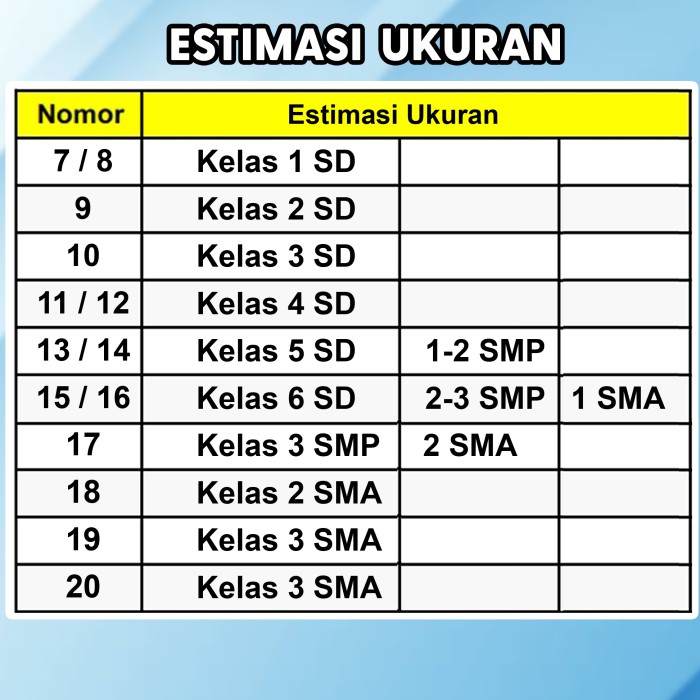 ESTIMASI UKURAN

| Nomor | Estimasi Ukuran | | |
|---|---|---|---|
| 7 / 8 | Kelas 1 SD | | |
| 9 | Kelas 2 SD | | |
| 10 | Kelas 3 SD | | |
| 11 / 12 | Kelas 4 SD | | |
| 13 / 14 | Kelas 5 SD | 1-2 SMP | |
| 15 / 16 | Kelas 6 SD | 2-3 SMP | 1 SMA |
| 17 | Kelas 3 SMP | 2 SMA | |
| 18 | Kelas 2 SMA | | |
| 19 | Kelas 3 SMA | | |
| 20 | Kelas 3 SMA | | |